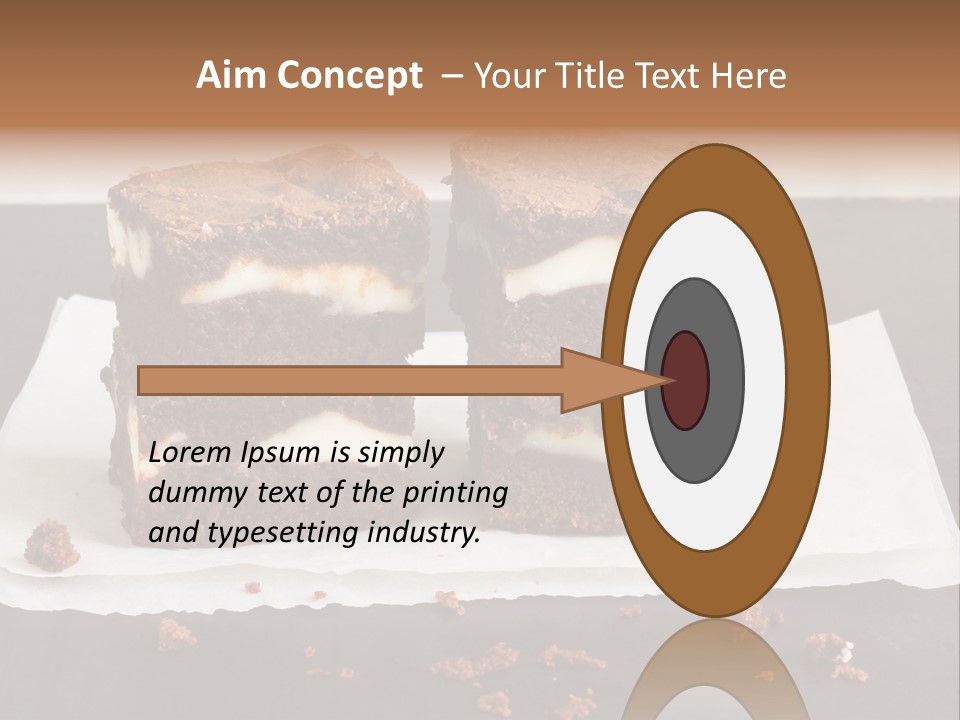 Aim Concept – Your Title Text Here

Lorem Ipsum is simply dummy text of the printing and typesetting industry.